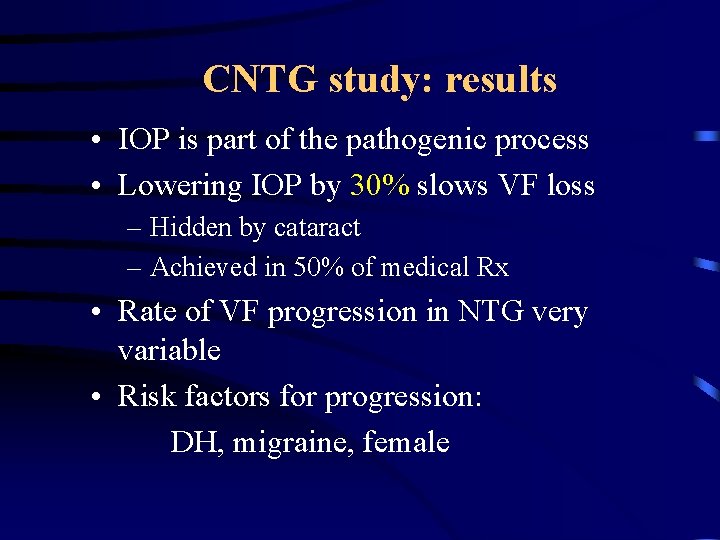 CNTG study: results

• IOP is part of the pathogenic process
• Lowering IOP by 30% slows VF loss
– Hidden by cataract
– Achieved in 50% of medical Rx
• Rate of VF progression in NTG very variable
• Risk factors for progression:
DH, migraine, female